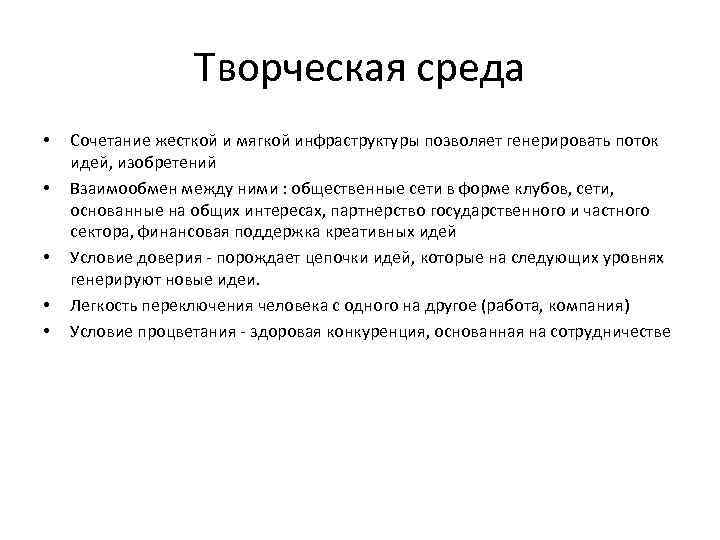 Творческая среда

• Сочетание жесткой и мягкой инфраструктуры позволяет генерировать поток идей, изобретений
• Взаимообмен между ними : общественные сети в форме клубов, сети, основанные на общих интересах, партнерство государственного и частного сектора, финансовая поддержка креативных идей
• Условие доверия - порождает цепочки идей, которые на следующих уровнях генерируют новые идеи.
• Легкость переключения человека с одного на другое (работа, компания)
• Условие процветания - здоровая конкуренция, основанная на сотрудничестве